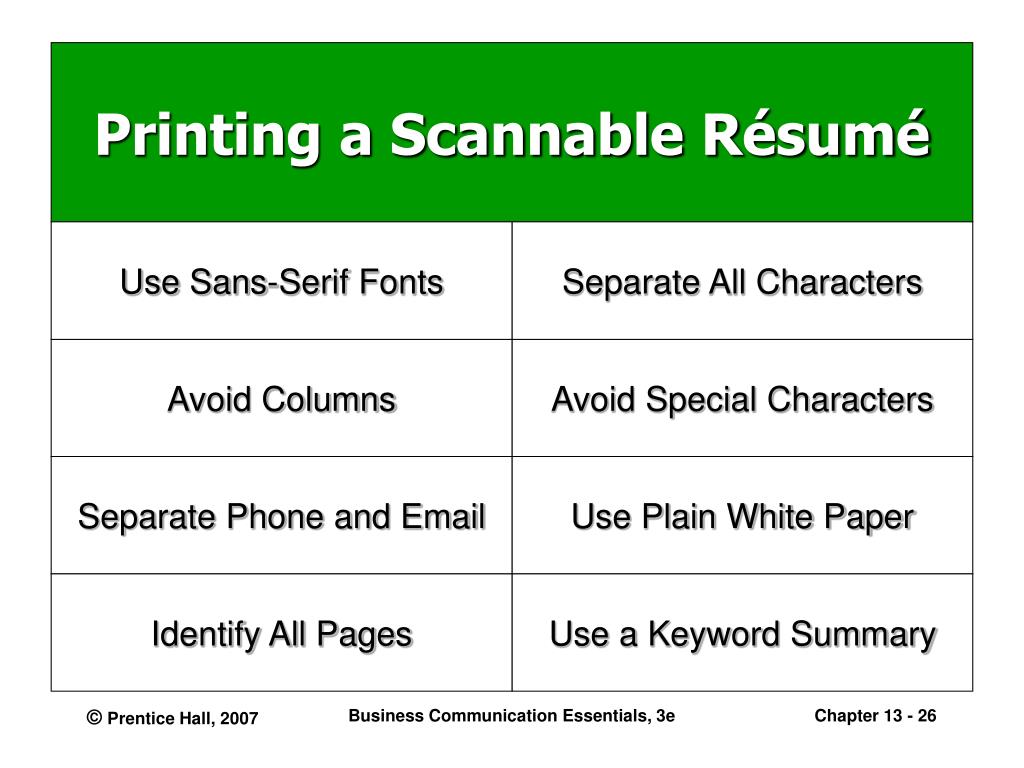 Printing a Scannable Résumé

| Use Sans-Serif Fonts | Separate All Characters |
|---|---|
| Avoid Columns | Avoid Special Characters |
| Separate Phone and Email | Use Plain White Paper |
| Identify All Pages | Use a Keyword Summary |

© Prentice Hall, 2007

Business Communication Essentials, 3e

Chapter 13 - 26